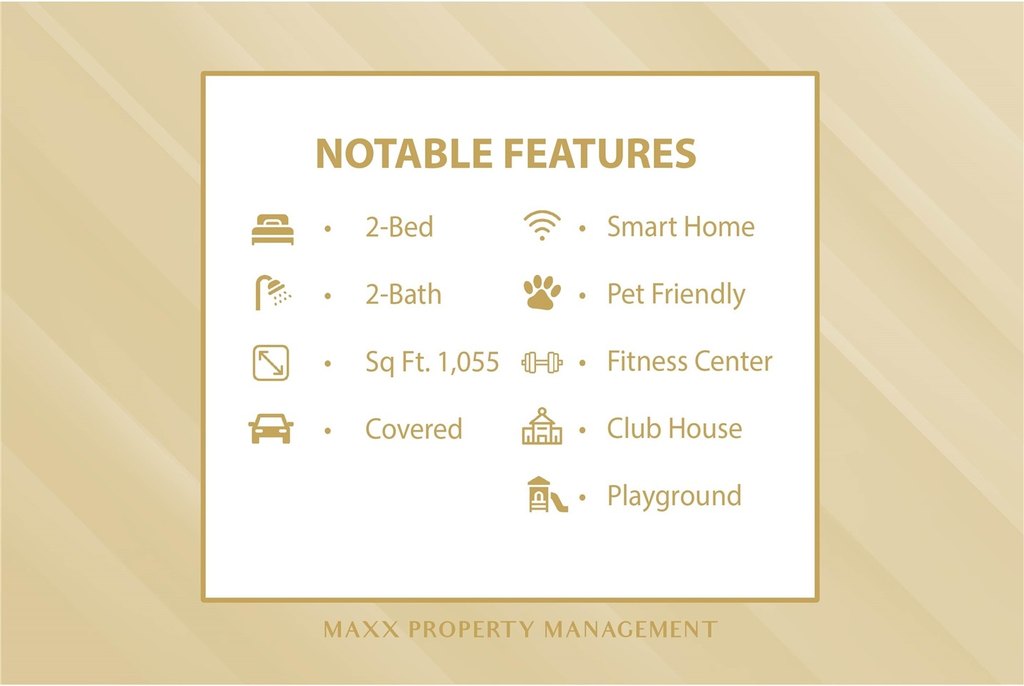 NOTABLE FEATURES

• 2-Bed
• 2-Bath
• Sq Ft. 1,055
• Covered

• Smart Home
• Pet Friendly
• Fitness Center
• Club House
• Playground

MAXX PROPERTY MANAGEMENT